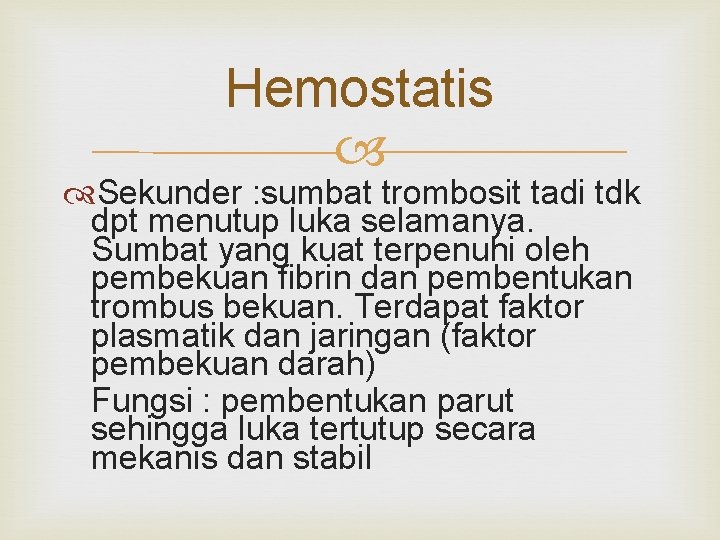 Hemostatis

Sekunder :sumbat trombosit tadi tdk dpt menutup luka selamanya. Sumbat yang kuat terpenuhi oleh pembekuan fibrin dan pembentukan trombus bekuan. Terdapat faktor plasmatik dan jaringan (faktor pembekuan darah)

Fungsi : pembentukan parut sehingga luka tertutup secara mekanis dan stabil